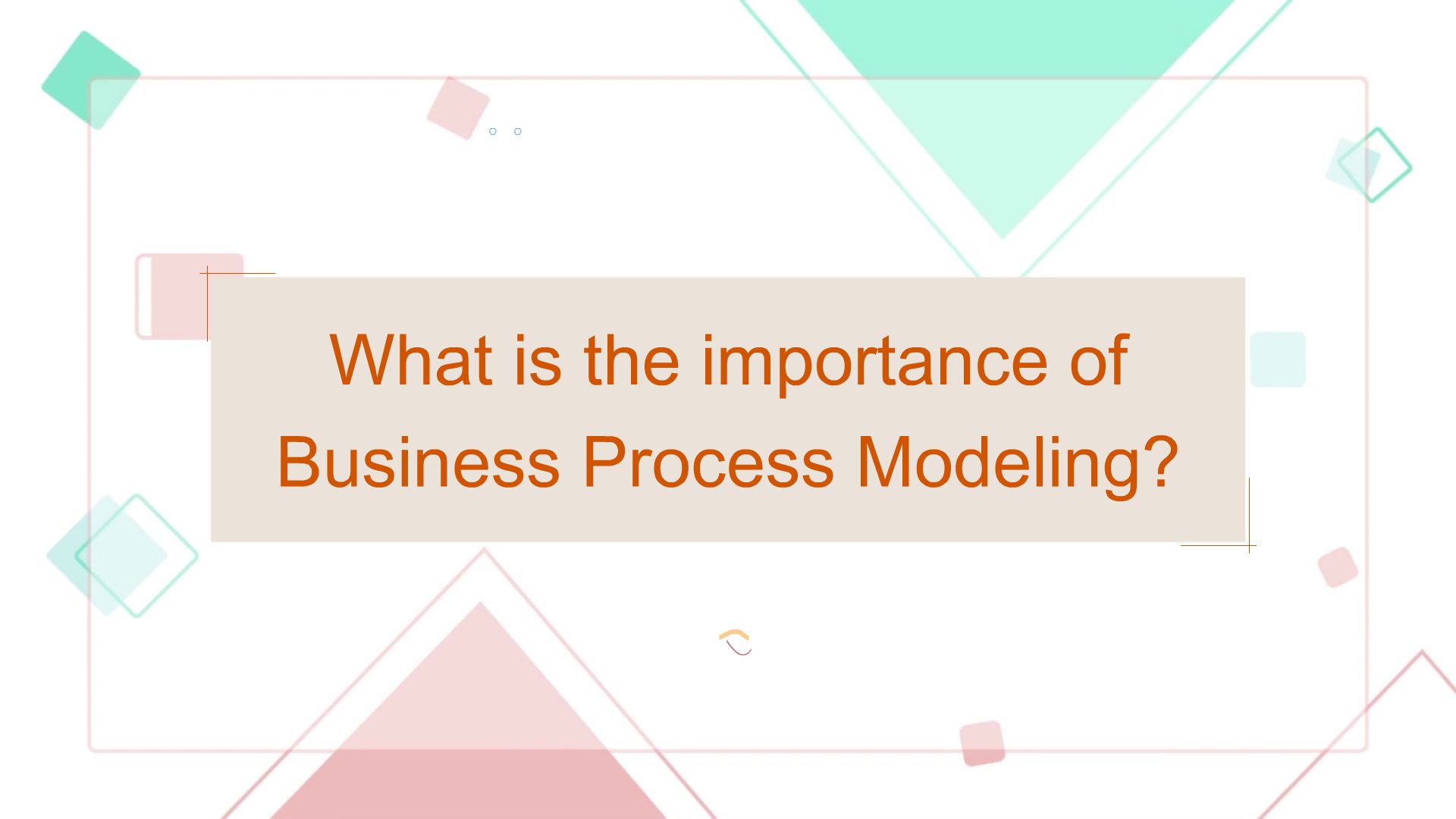 What is the importance of Business Process Modeling?